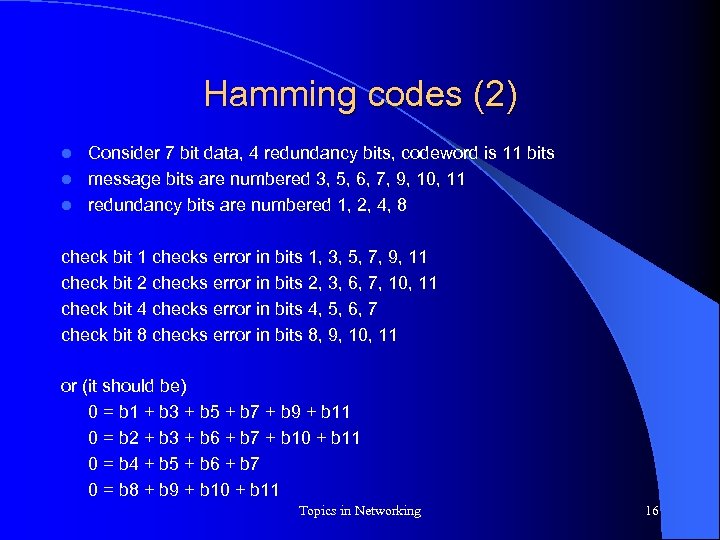 Hamming codes (2)

- Consider 7 bit data, 4 redundancy bits, codeword is 11 bits
- message bits are numbered 3, 5, 6, 7, 9, 10, 11
- redundancy bits are numbered 1, 2, 4, 8

check bit 1 checks error in bits 1, 3, 5, 7, 9, 11
check bit 2 checks error in bits 2, 3, 6, 7, 10, 11
check bit 4 checks error in bits 4, 5, 6, 7
check bit 8 checks error in bits 8, 9, 10, 11

or (it should be)
0 = b1 + b3 + b5 + b7 + b9 + b11
0 = b2 + b3 + b6 + b7 + b10 + b11
0 = b4 + b5 + b6 + b7
0 = b8 + b9 + b10 + b11

Topics in Networking

16